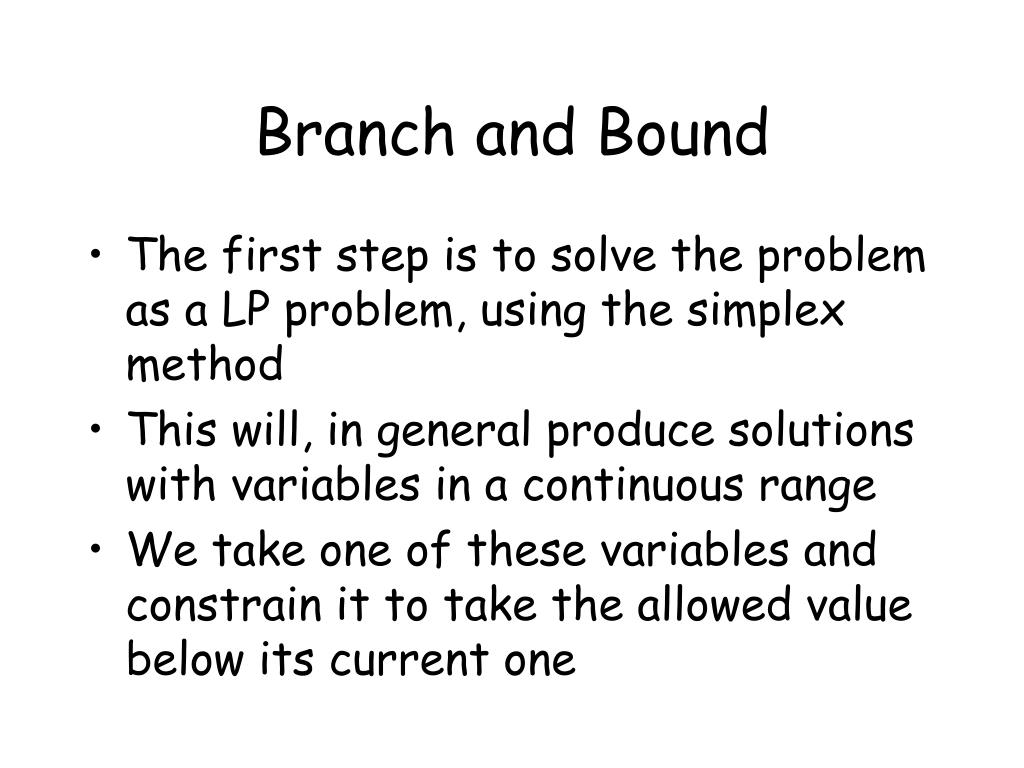 Branch and Bound

• The first step is to solve the problem as a LP problem, using the simplex method

• This will, in general produce solutions with variables in a continuous range

• We take one of these variables and constrain it to take the allowed value below its current one